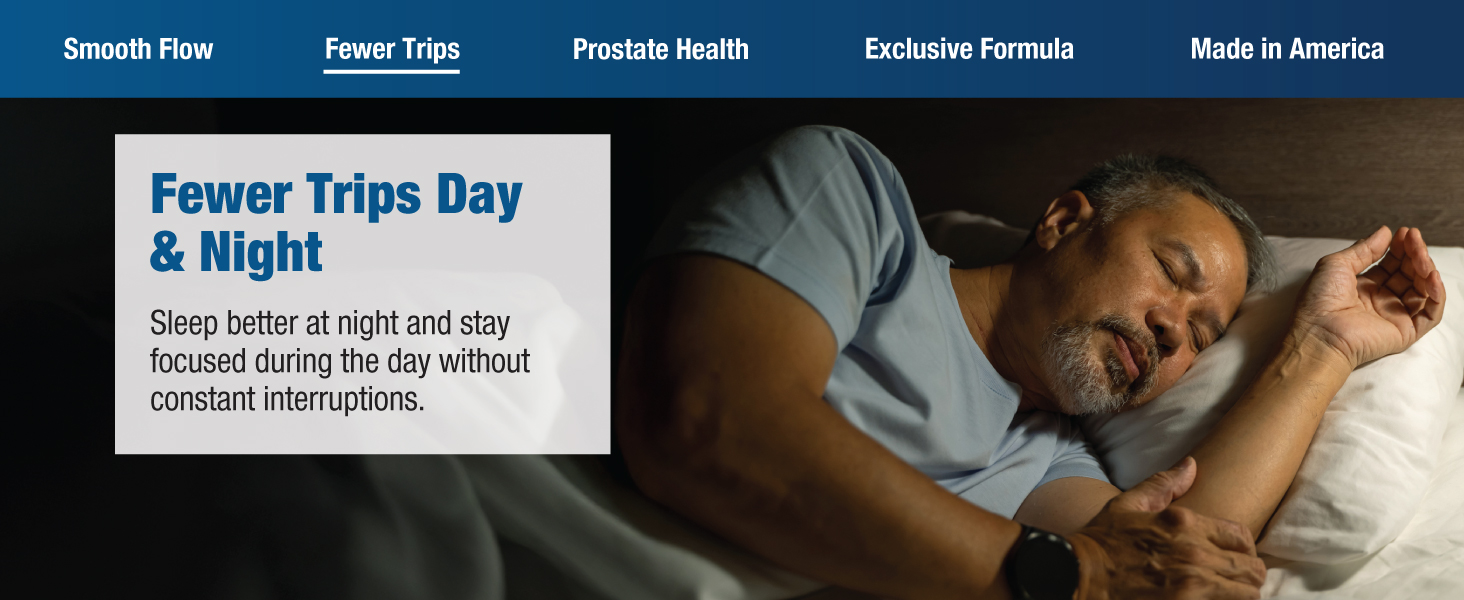 Smooth Flow Fewer Trips Prostate Health Exclusive Formula Made in America

Fewer Trips Day & Night

Sleep better at night and stay focused during the day without constant interruptions.